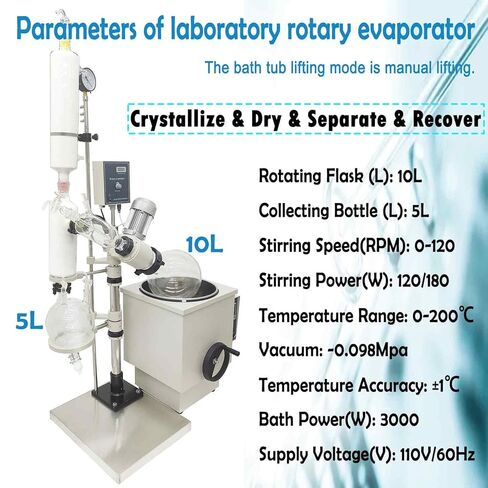 Parameters of laboratory rotary evaporator

The bath tub lifting mode is manual lifting.

Crystallize & Dry & Separate & Recover

10L

5L

Rotating Flask (L): 10L

Collecting Bottle (L): 5L

Stirring Speed(RPM): 0-120

Stirring Power(W): 120/180

Temperature Range: 0-200℃

Vacuum: -0.098Mpa

Temperature Accuracy: ±1℃

Bath Power(W): 3000

Supply Voltage(V): 110V/60Hz